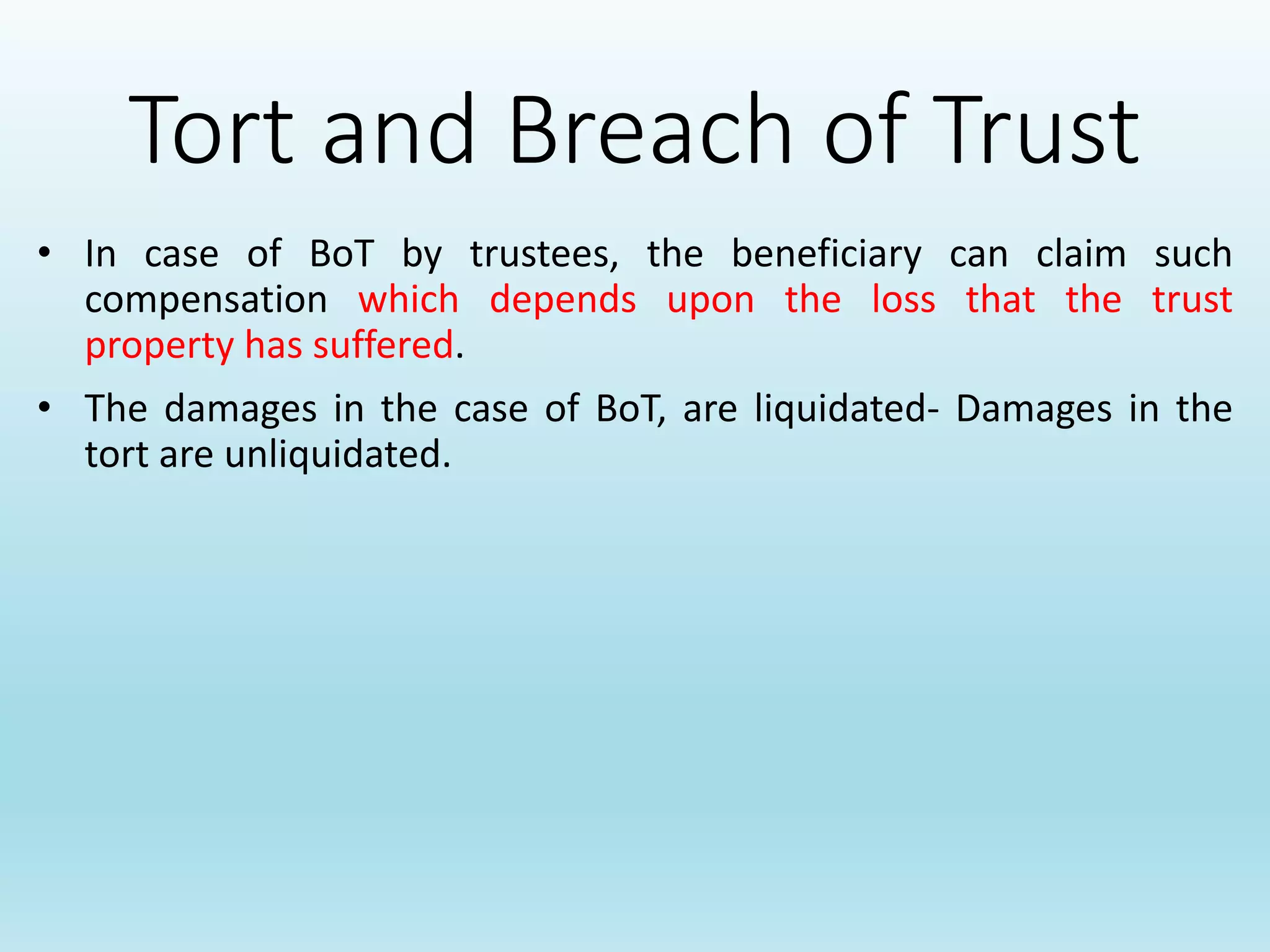 Tort and Breach of Trust

• In case of BoT by trustees, the beneficiary can claim such compensation which depends upon the loss that the trust property has suffered.

• The damages in the case of BoT, are liquidated- Damages in the tort are unliquidated.